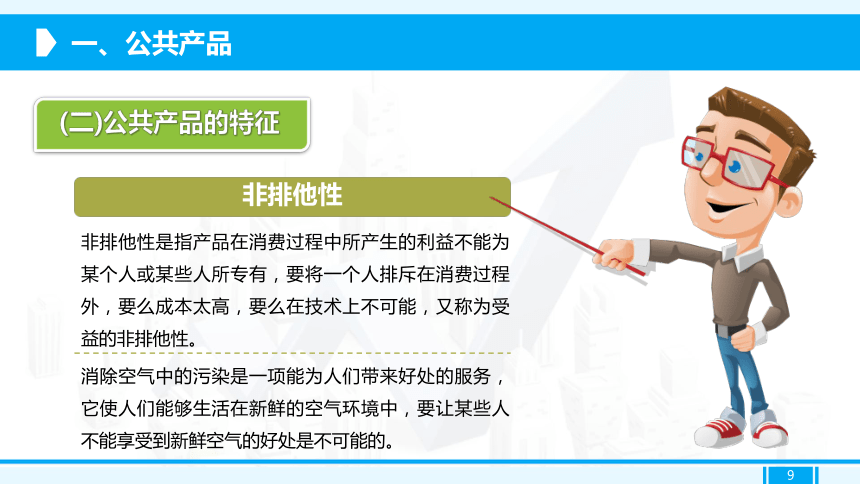 一、公共产品

(二)公共产品的特征

非排他性

非排他性是指产品在消费过程中所产生的利益不能为某个人或某些人所专有，要将一个人排斥在消费过程外，要么成本太高，要么在技术上不可能，又称为受益的非排他性。

消除空气中的污染是一项能为人们带来好处的服务，它使人们能够生活在新鲜的空气环境中，要让某些人不能享受到新鲜空气的好处是不可能的。

9